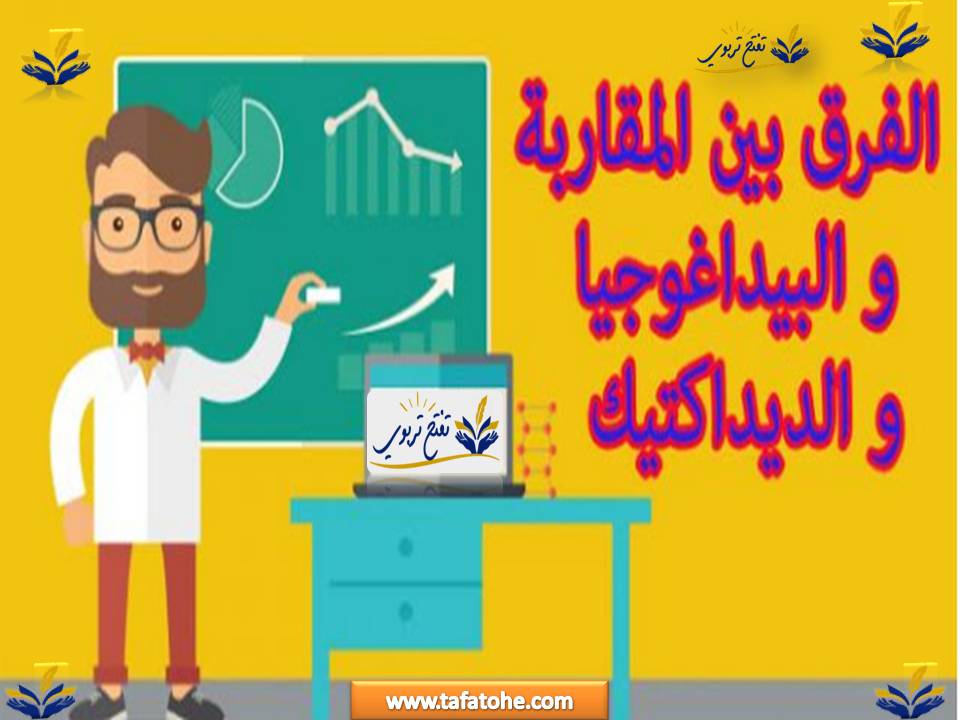 تفتح تربوي

الفرق بين المقاربة و البيداغوجيا و الديداكتيك

تفتح تربوي

www.tafatohe.com